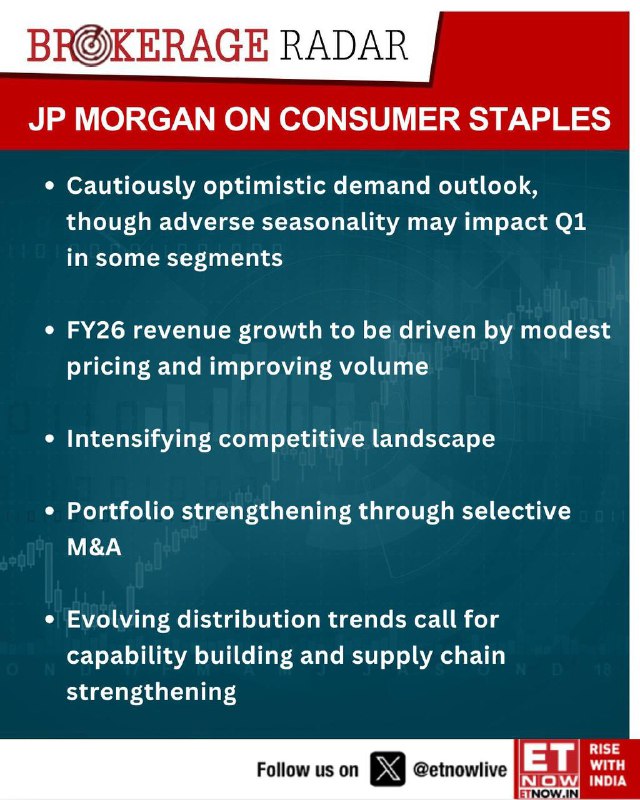 BROKERAGE RADAR

JP MORGAN ON CONSUMER STAPLES

• Cautiously optimistic demand outlook, though adverse seasonality may impact Q1 in some segments

• FY26 revenue growth to be driven by modest pricing and improving volume

• Intensifying competitive landscape

• Portfolio strengthening through selective M&A

• Evolving distribution trends call for capability building and supply chain strengthening

Follow us on @etnowlive

ET NOW ETNOW.IN

RISE WITH INDIA